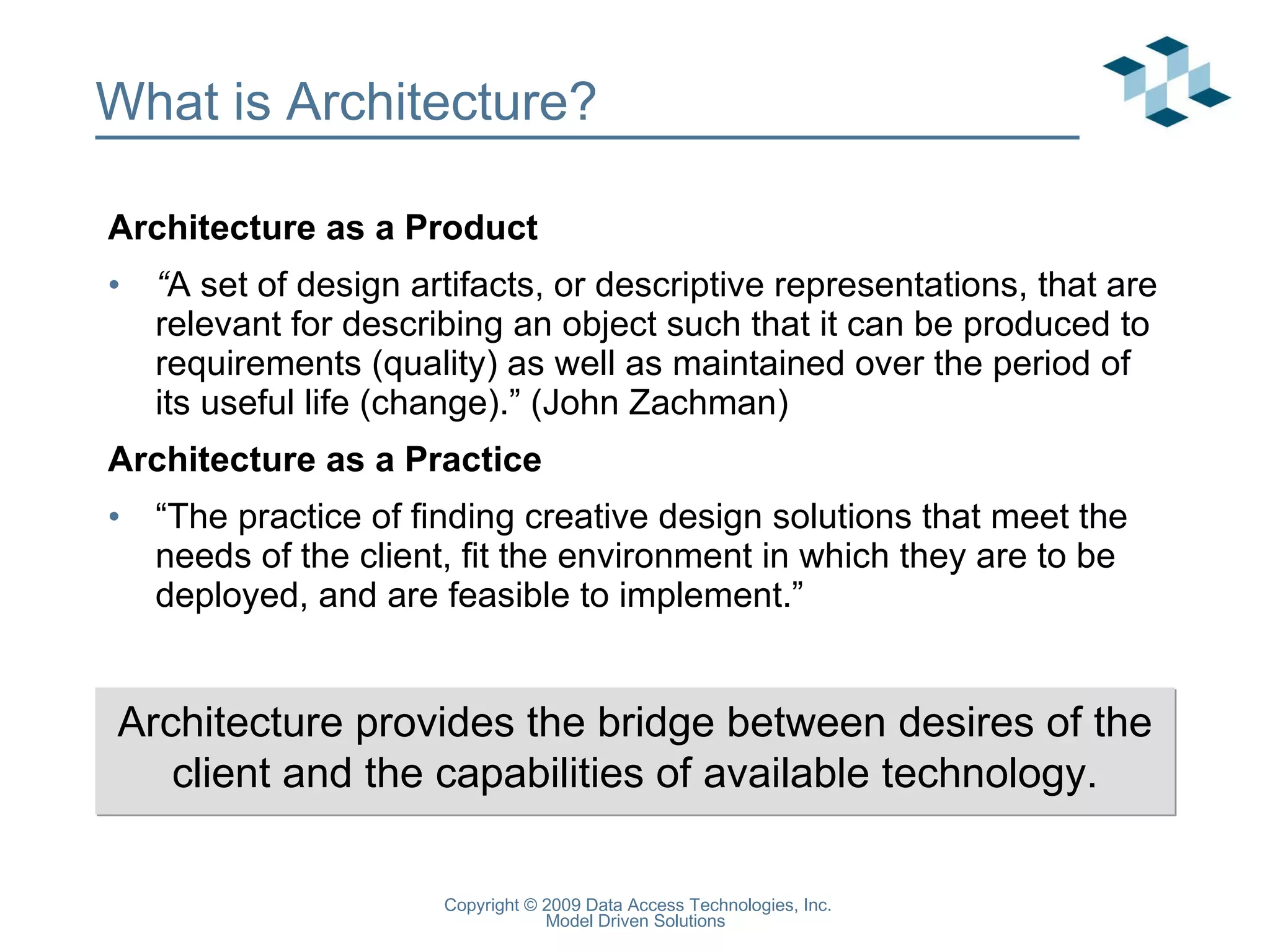 What is Architecture?

Architecture as a Product

• “A set of design artifacts, or descriptive representations, that are relevant for describing an object such that it can be produced to requirements (quality) as well as maintained over the period of its useful life (change).” (John Zachman)

Architecture as a Practice

• “The practice of finding creative design solutions that meet the needs of the client, fit the environment in which they are to be deployed, and are feasible to implement.”

Architecture provides the bridge between desires of the client and the capabilities of available technology.

Copyright © 2009 Data Access Technologies, Inc.
Model Driven Solutions